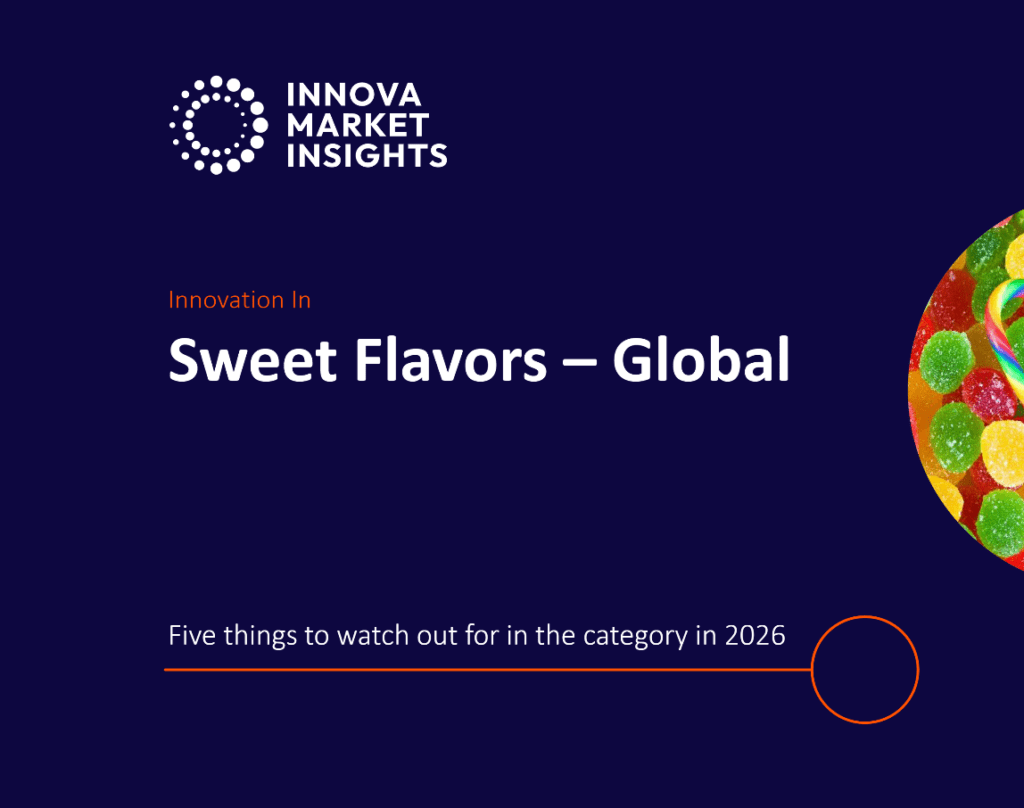 INNOVA
MARKET
INSIGHTS

Innovation In

Sweet Flavors – Global

Five things to watch out for in the category in 2026